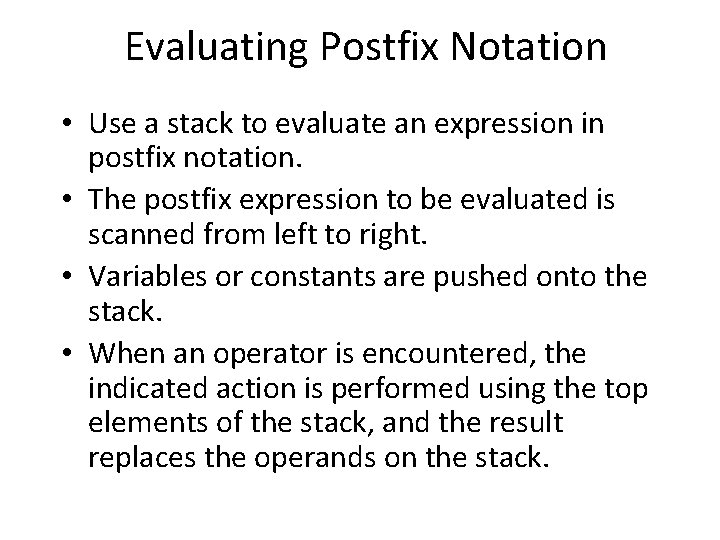 Evaluating Postfix Notation

• Use a stack to evaluate an expression in postfix notation.
• The postfix expression to be evaluated is scanned from left to right.
• Variables or constants are pushed onto the stack.
• When an operator is encountered, the indicated action is performed using the top elements of the stack, and the result replaces the operands on the stack.